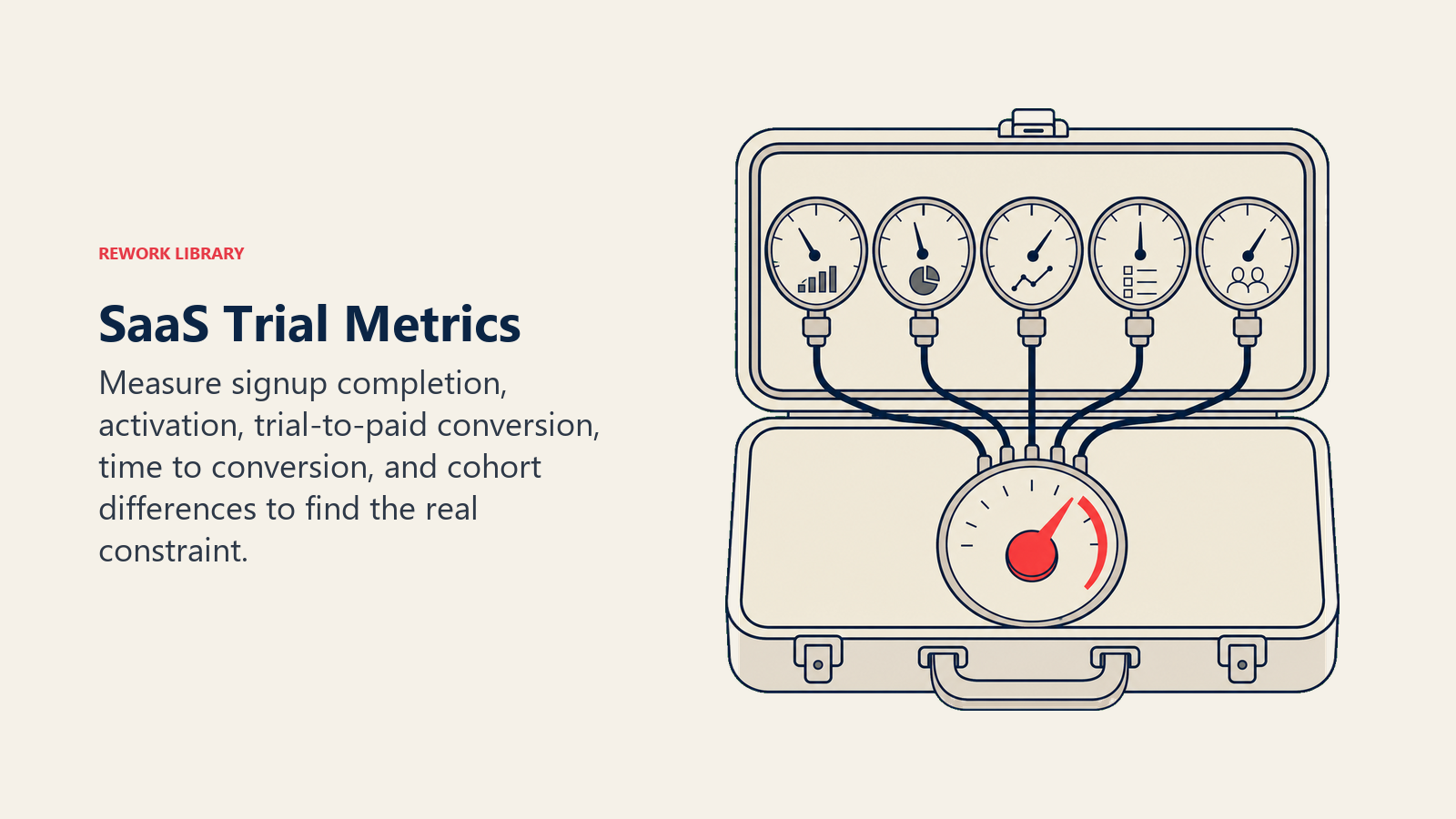 REWORK LIBRARY

SaaS Trial Metrics

Measure signup completion, activation, trial-to-paid conversion, time to conversion, and cohort differences to find the real constraint.